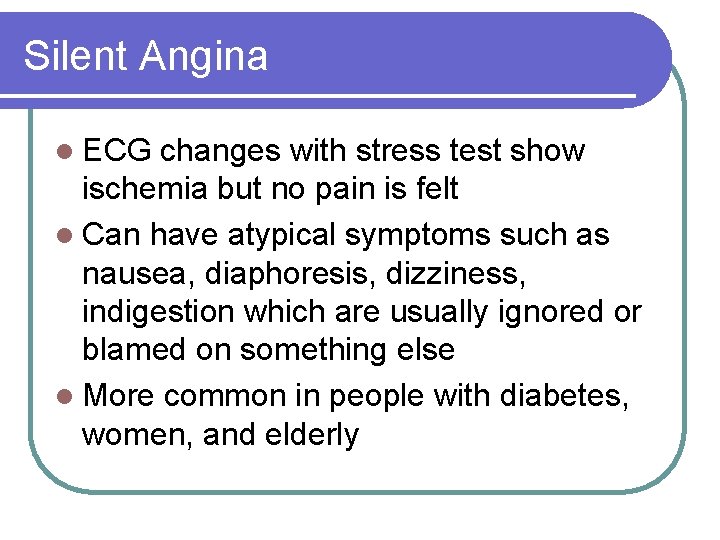 Silent Angina

- ECG changes with stress test show ischemia but no pain is felt
- Can have atypical symptoms such as nausea, diaphoresis, dizziness, indigestion which are usually ignored or blamed on something else
- More common in people with diabetes, women, and elderly